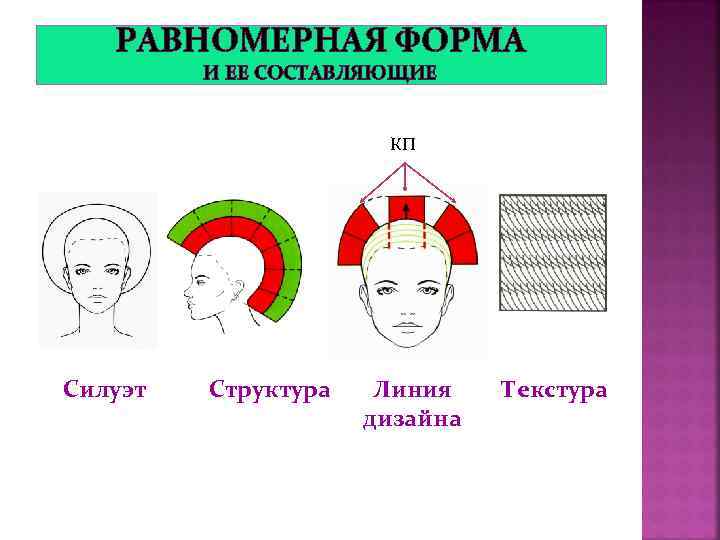 РАВНОМЕРНАЯ ФОРМА
И ЕЕ СОСТАВЛЯЮЩИЕ

КП

Силуэт

Структура

Линия дизайна

Текстура